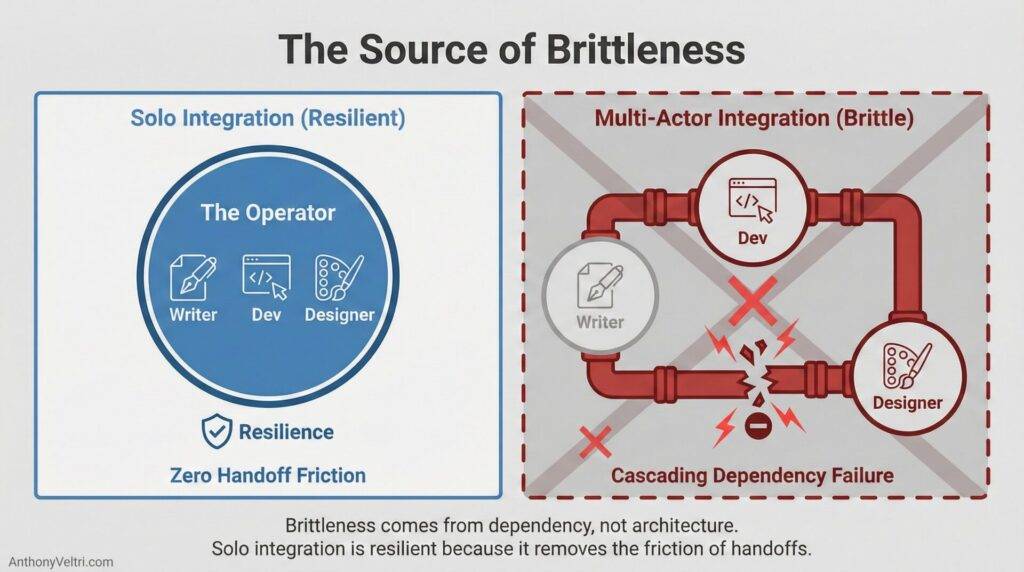 The Source of Brittleness

Solo Integration (Resilient)

The Operator

Writer Dev Designer

Resilience

Zero Handoff Friction

Multi-Actor Integration (Brittle)

Dev

Writer

Designer

Cascading Dependency Failure

Brittleness comes from dependency, not architecture.
Solo integration is resilient because it removes the friction of handoffs.

AnthonyVeltri.com